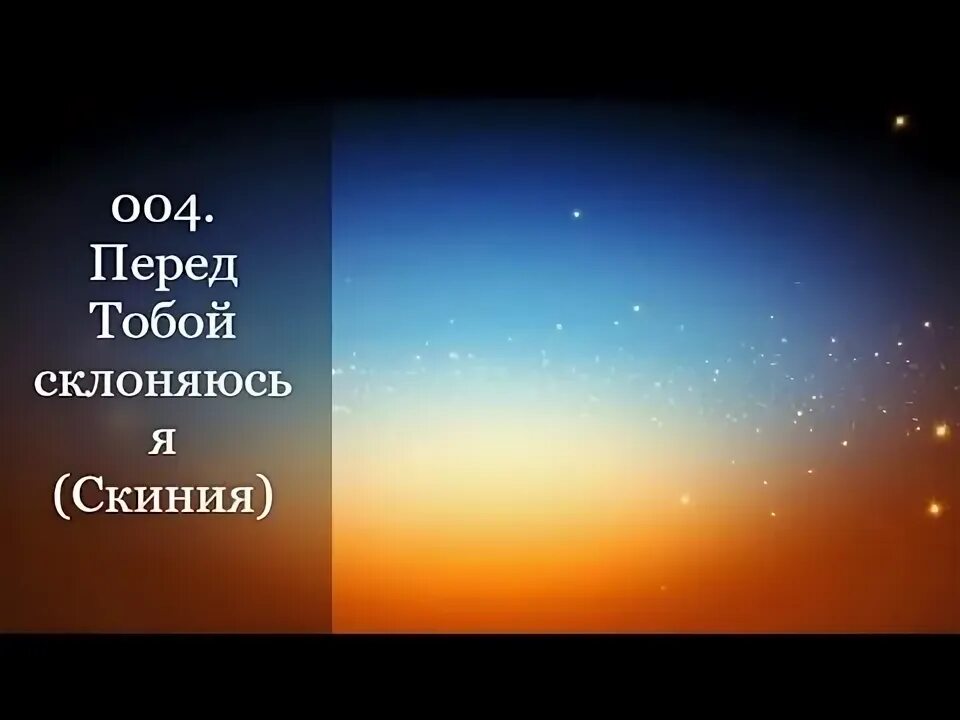 004.
Перед
Тобой
склоняюсь
я
(Скиния)